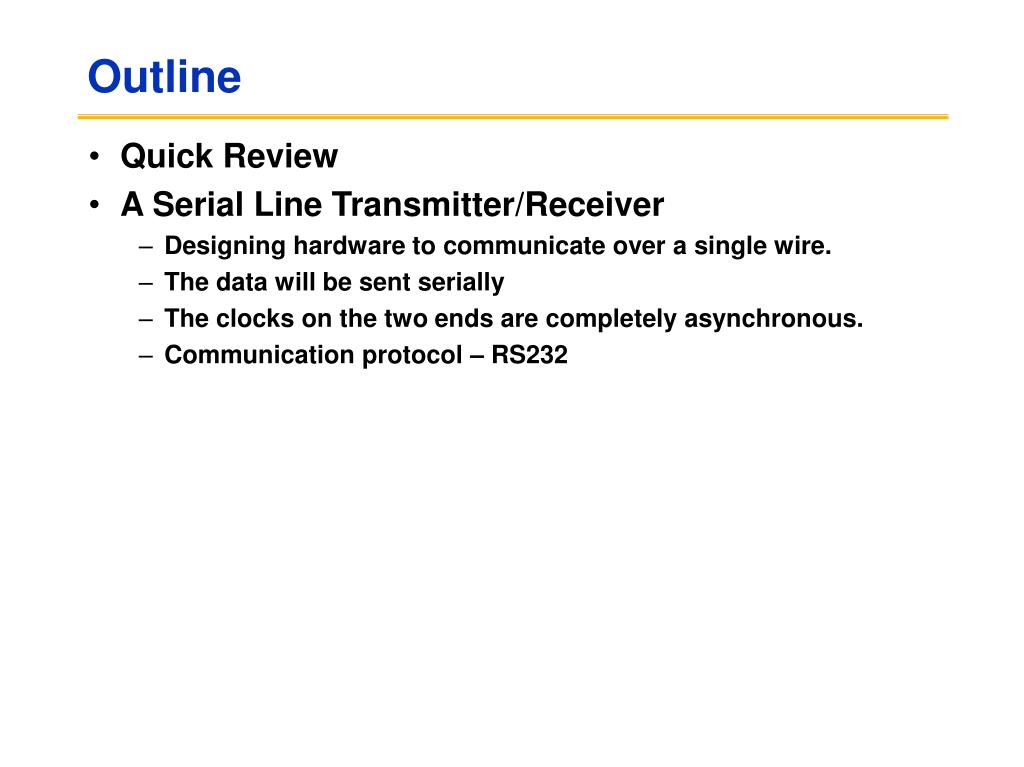 Outline

• Quick Review
• A Serial Line Transmitter/Receiver
– Designing hardware to communicate over a single wire.
– The data will be sent serially
– The clocks on the two ends are completely asynchronous.
– Communication protocol – RS232